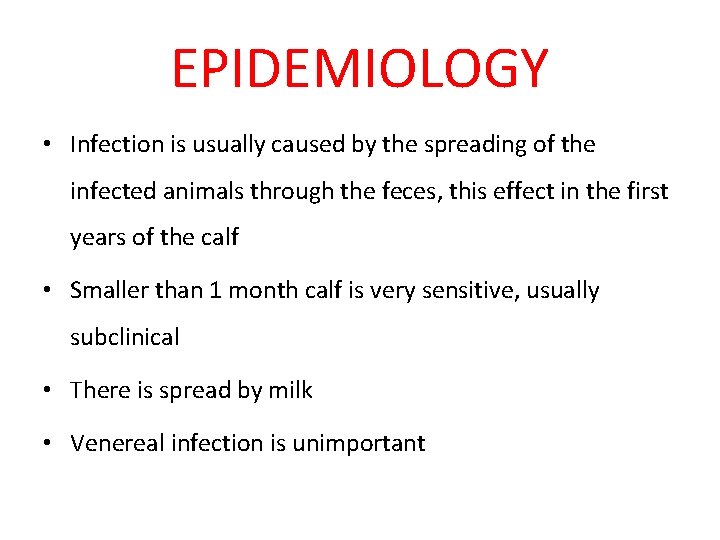 EPIDEMIOLOGY

• Infection is usually caused by the spreading of the infected animals through the feces, this effect in the first years of the calf

• Smaller than 1 month calf is very sensitive, usually subclinical

• There is spread by milk

• Venereal infection is unimportant